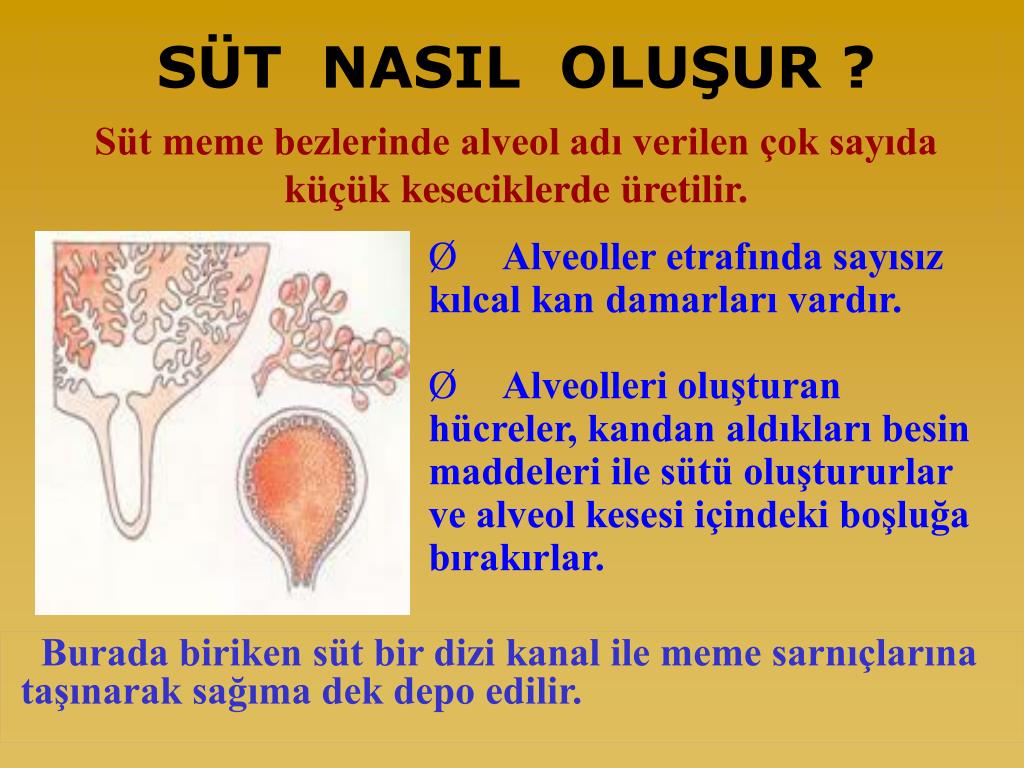 SÜT NASIL OLUŞUR ?

Süt meme bezlerinde alveol adı verilen çok sayıda küçük keseciklerde üretilir.

Ø Alveoller etrafında sayısız kılcal kan damarları vardır.

Ø Alveolleri oluşturan hücreler, kandan aldıkları besin maddeleri ile sütü oluştururlar ve alveol kesesi içindeki boşluğa bırakırlar.

Burada biriken süt bir dizi kanal ile meme sarnıçlarına taşınarak sağıma dek depo edilir.